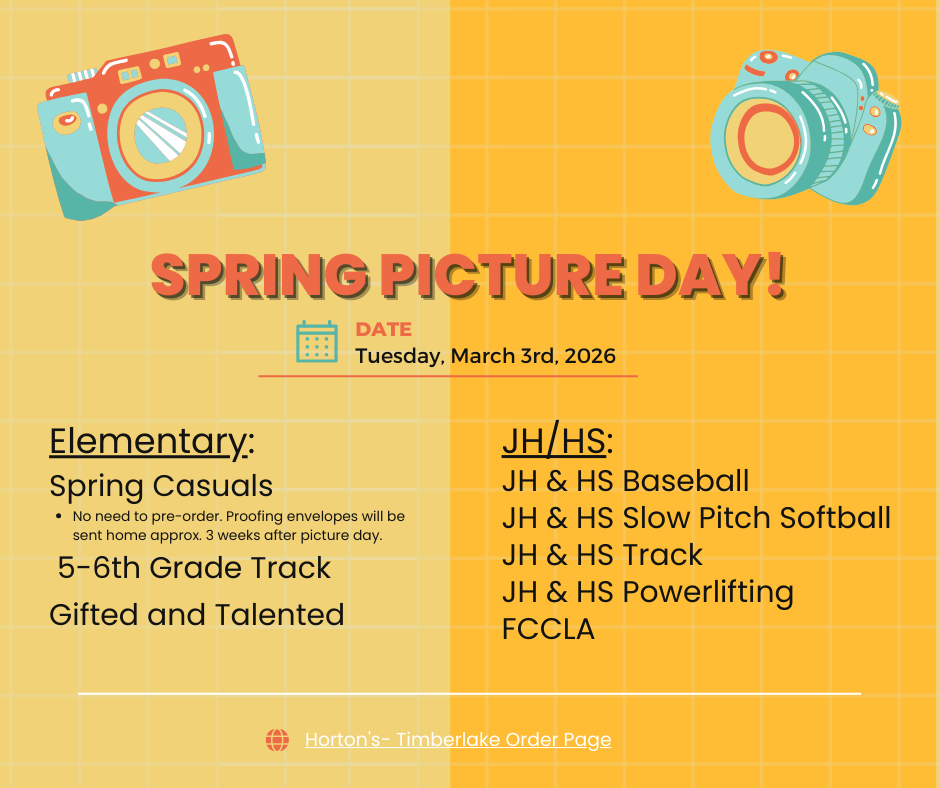 SPRING PICTURE DAY!

DATE
Tuesday, March 3rd, 2026

Elementary:

Spring Casuals

- No need to pre-order. Proofing envelopes will be sent home approx. 3 weeks after picture day.

5-6th Grade Track

Gifted and Talented

JH/HS:

JH & HS Baseball
JH & HS Slow Pitch Softball
JH & HS Track
JH & HS Powerlifting
FCCLA

Horton's- Timberlake Order Page